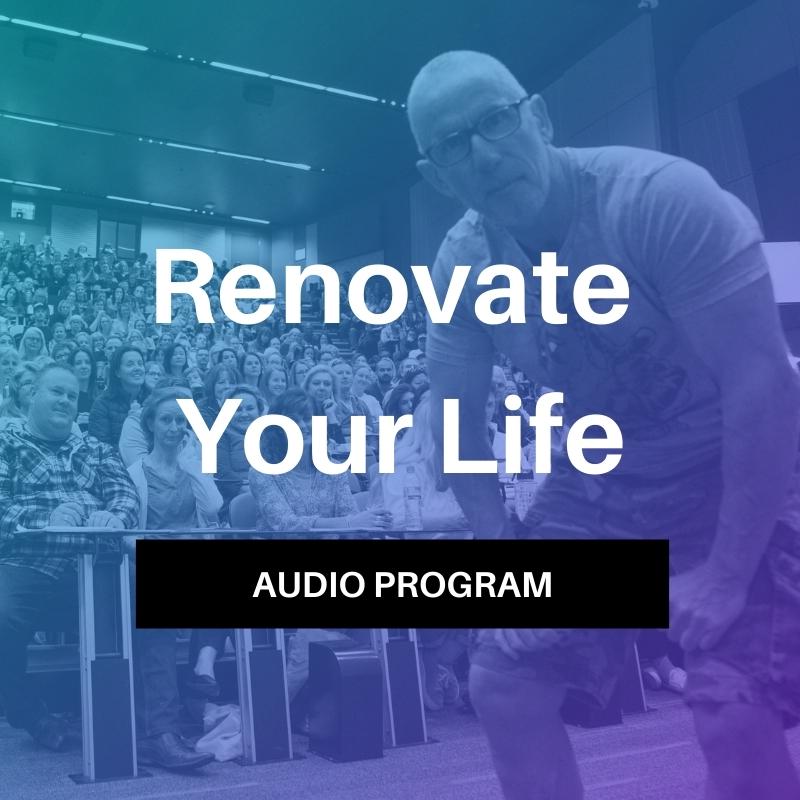 Renovate Your Life

AUDIO PROGRAM